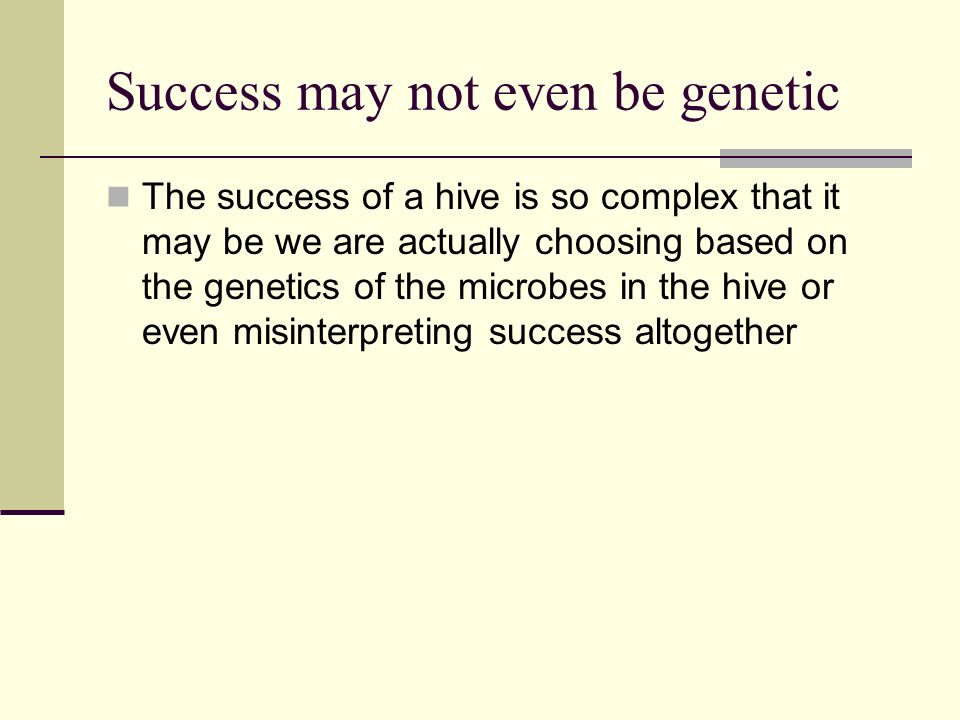 Success may not even be genetic

The success of a hive is so complex that it may be we are actually choosing based on the genetics of the microbes in the hive or even misinterpreting success altogether